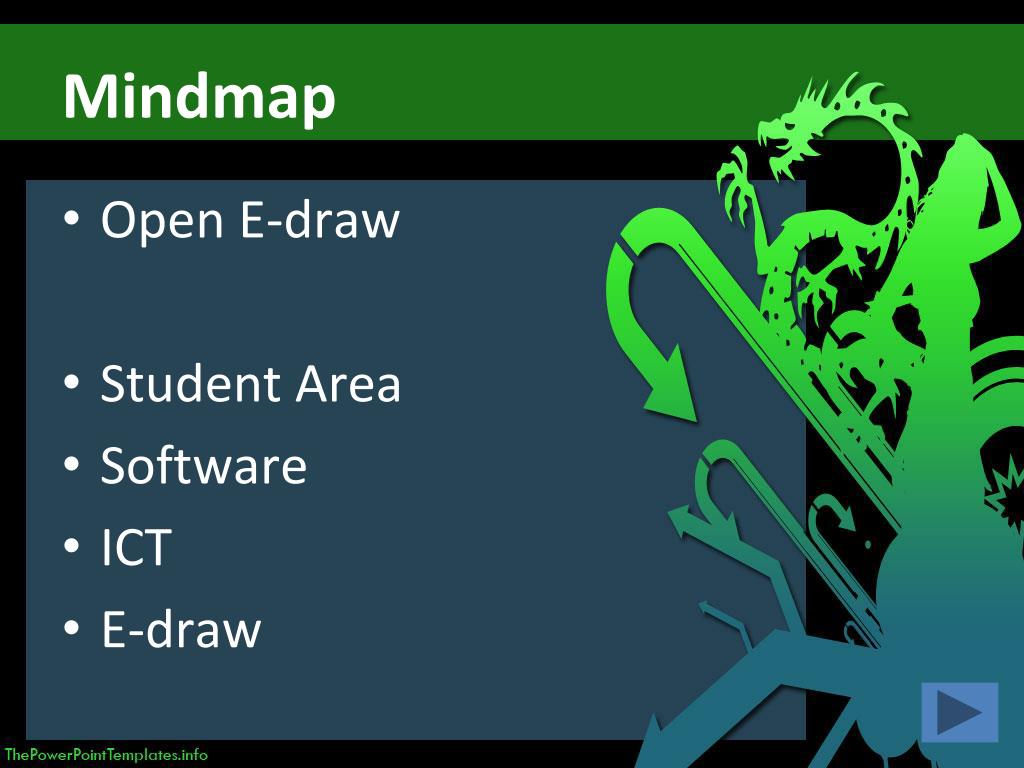 Mindmap

• Open E-draw

• Student Area
• Software
• ICT
• E-draw

ThePowerPointTemplates.info